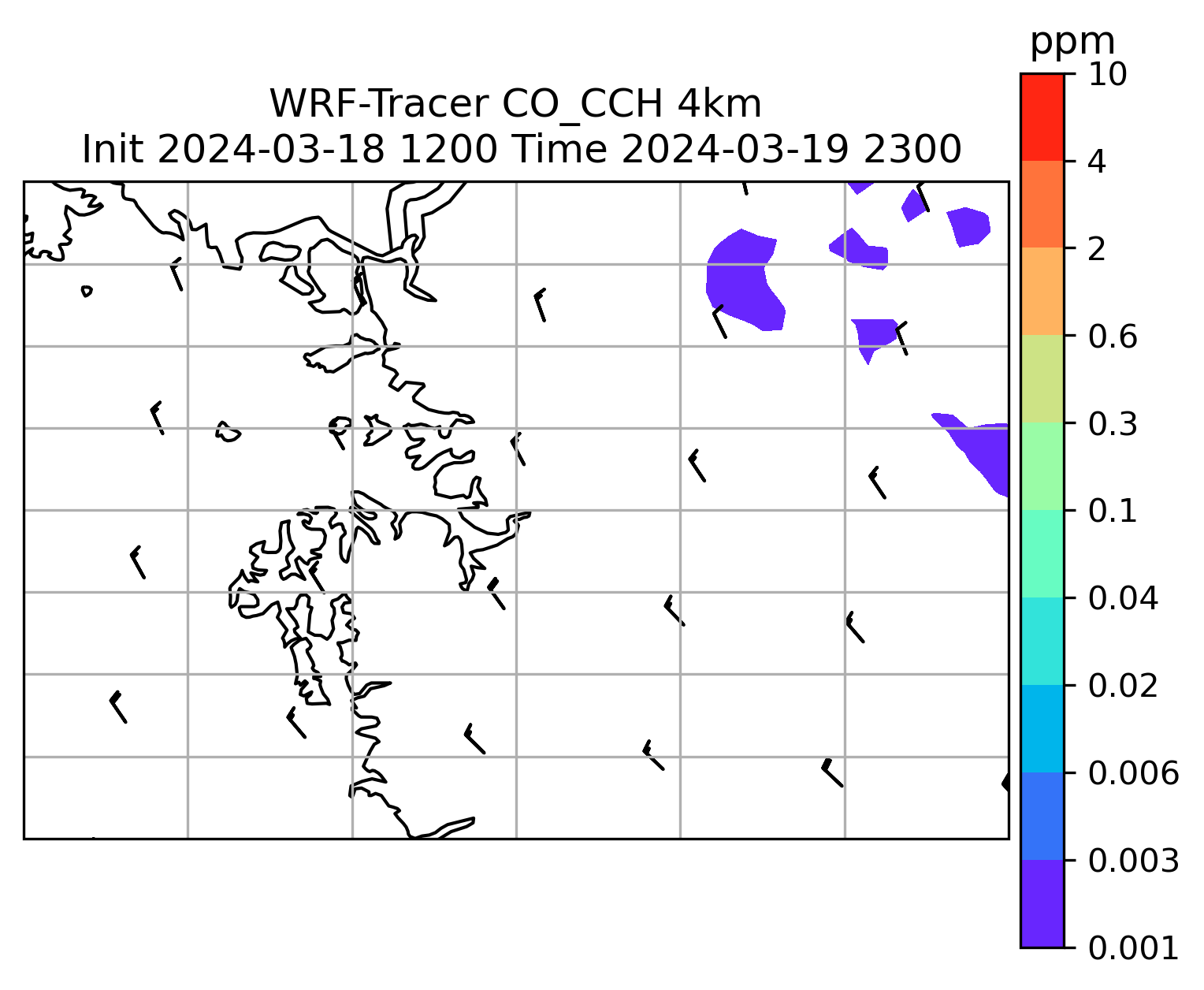 WRF-Tracer CO_CCH 4km
Init 2024-03-18 1200 Time 2024-03-19 2300

ppm
10
4
2
0.6
0.3
0.1
0.04
0.02
0.006
0.003
0.001